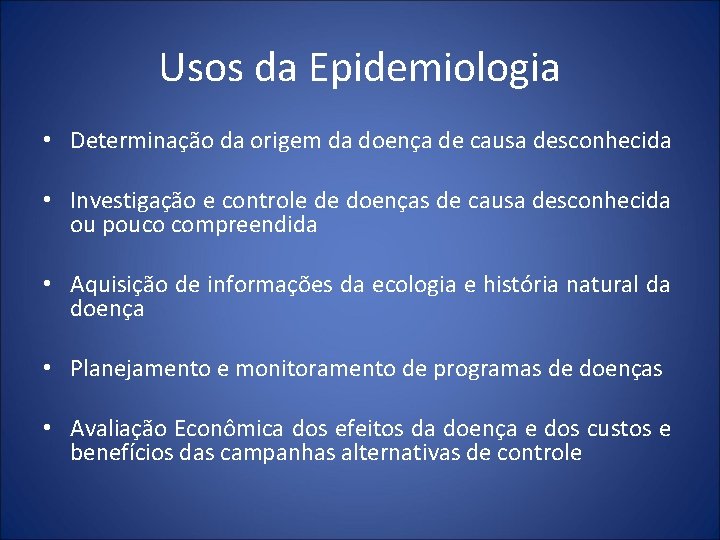 Usos da Epidemiologia

• Determinação da origem da doença de causa desconhecida

• Investigação e controle de doenças de causa desconhecida ou pouco compreendida

• Aquisição de informações da ecologia e história natural da doença

• Planejamento e monitoramento de programas de doenças

• Avaliação Econômica dos efeitos da doença e dos custos e benefícios das campanhas alternativas de controle